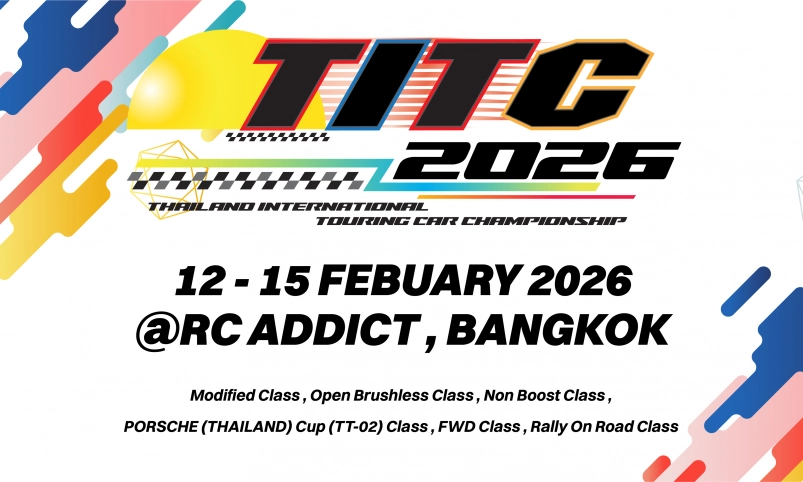 TITC
2026
THAILAND INTERNATIONAL TOURING CAR CHAMPIONSHIP

12 - 15 FEBUARY 2026
@RC ADDICT , BANGKOK

Modified Class , Open Brushless Class , Non Boost Class ,
PORSCHE (THAILAND) Cup (TT-02) Class , FWD Class , Rally On Road Class